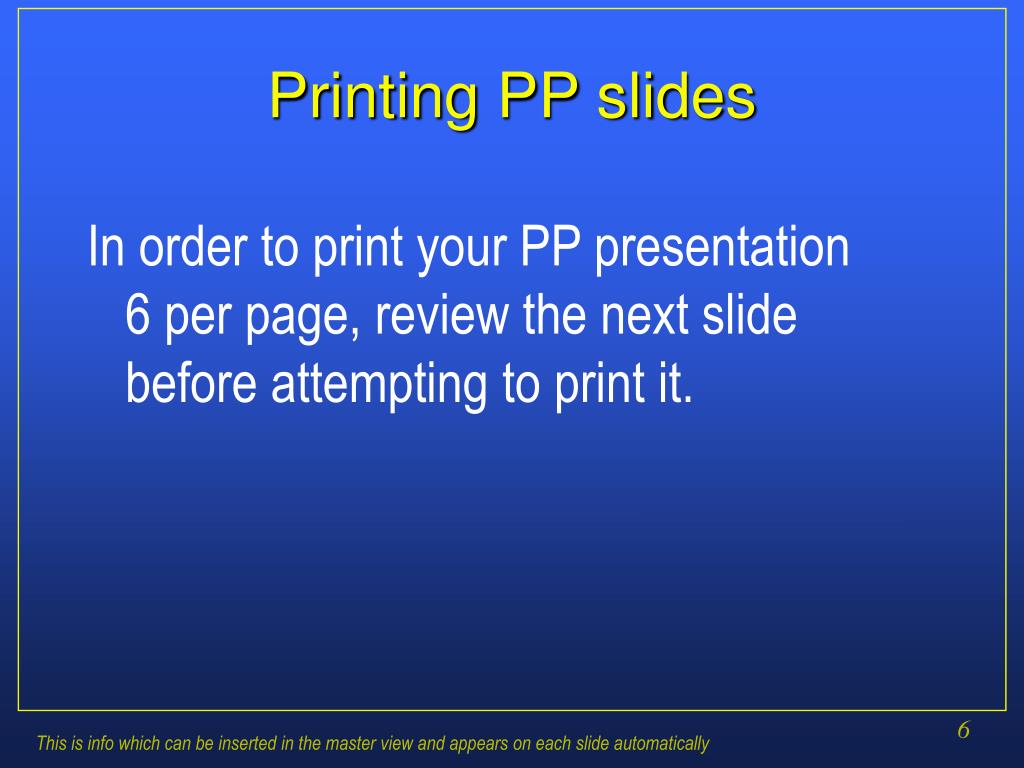 Printing PP slides

In order to print your PP presentation 6 per page, review the next slide before attempting to print it.

6

This is info which can be inserted in the master view and appears on each slide automatically